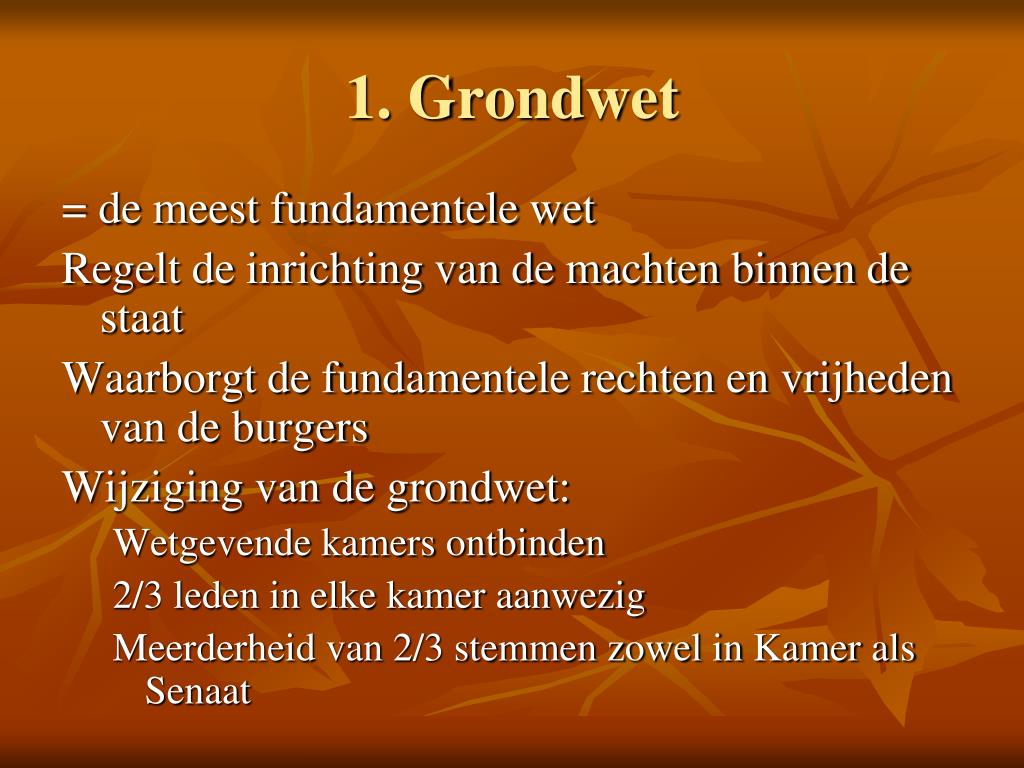 1. Grondwet

= de meest fundamentele wet

Regelt de inrichting van de machten binnen de staat

Waarborgt de fundamentele rechten en vrijheden van de burgers

Wijziging van de grondwet:

Wetgevende kamers ontbinden

2/3 leden in elke kamer aanwezig

Meerderheid van 2/3 stemmen zowel in Kamer als Senaat